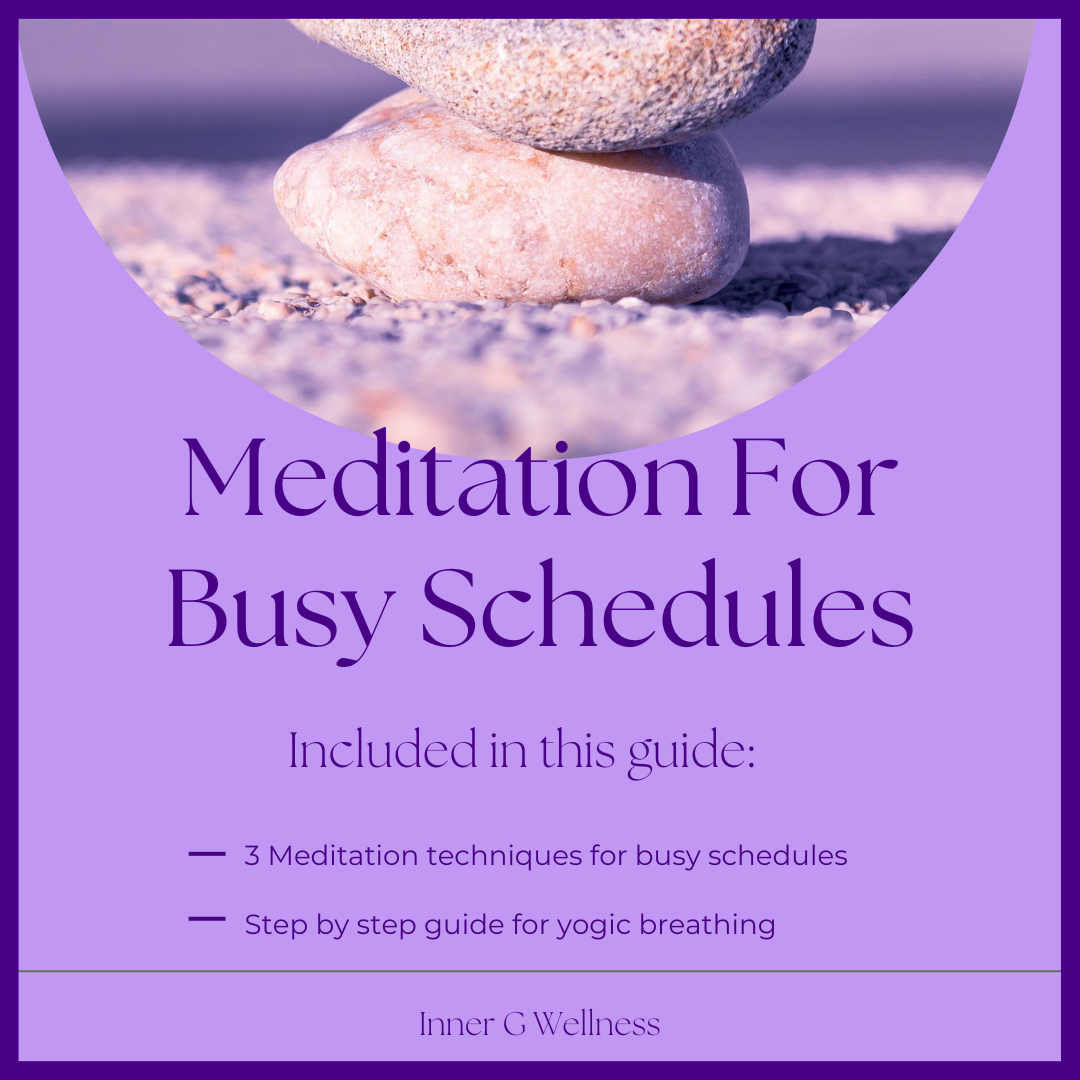 Meditation For Busy Schedules

Included in this guide:

— 3 Meditation techniques for busy schedules

— Step by step guide for yogic breathing

Inner G Wellness